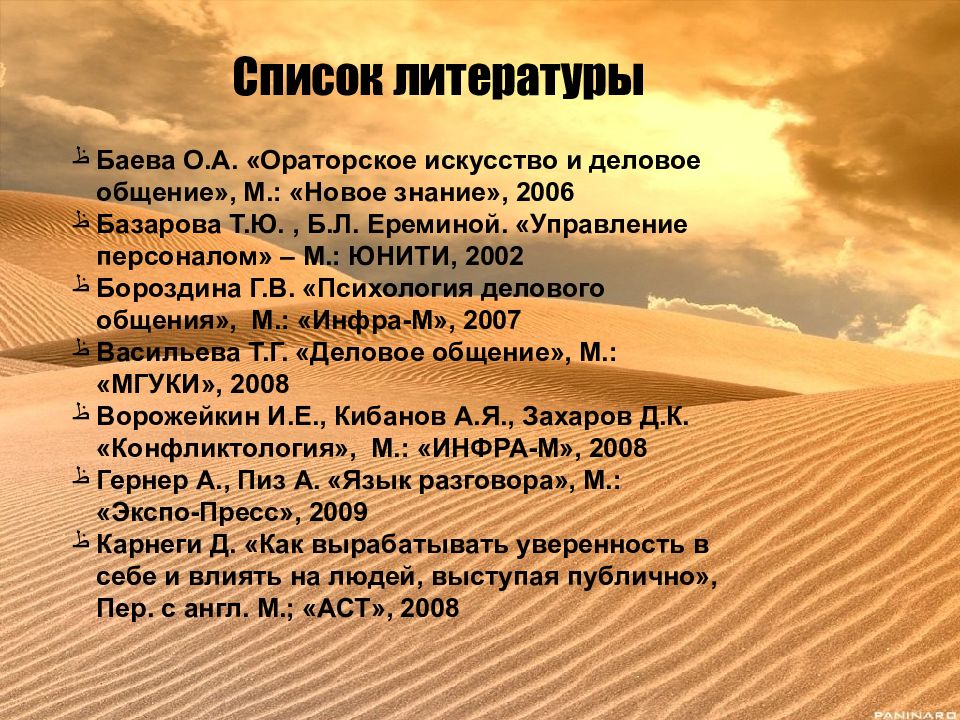 Список литературы

Баева О.А. «Ораторское искусство и деловое общение», М.: «Новое знание», 2006

Базарова Т.Ю. , Б.Л. Ереминой. «Управление персоналом» – М.: ЮНИТИ, 2002

Бороздина Г.В. «Психология делового общения», М.: «Инфра-М», 2007

Васильева Т.Г. «Деловое общение», М.: «МГУКИ», 2008

Ворожейкин И.Е., Кибанов А.Я., Захаров Д.К. «Конфликтология», М.: «ИНФРА-М», 2008

Гернер А., Пиз А. «Язык разговора», М.: «Экспо-Пресс», 2009

Карнеги Д. «Как вырабатывать уверенность в себе и влиять на людей, выступая публично», Пер. с англ. М.; «АСТ», 2008

PANINARO